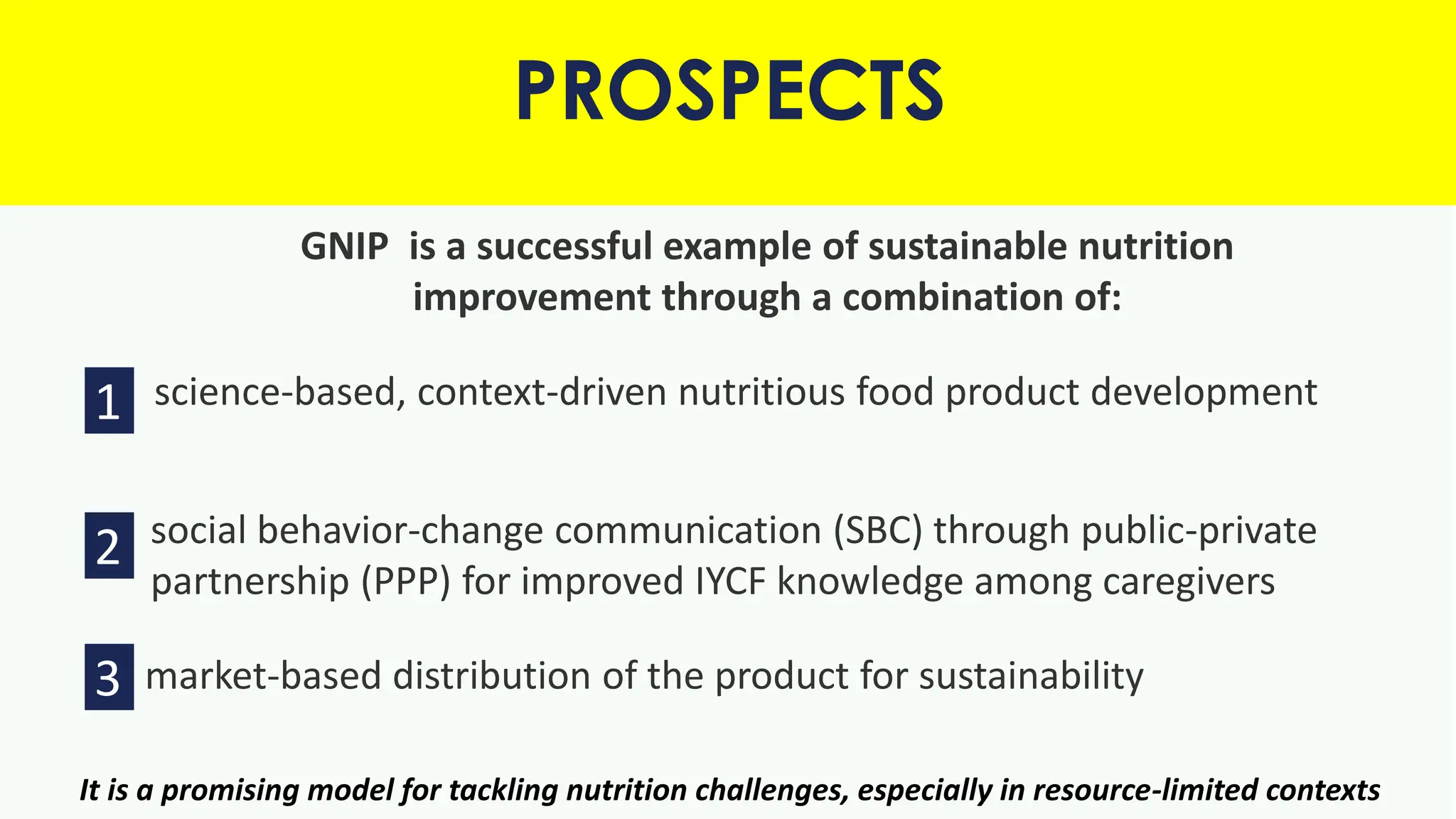 PROSPECTS

GNIP is a successful example of sustainable nutrition improvement through a combination of:

1 science-based, context-driven nutritious food product development

2 social behavior-change communication (SBC) through public-private partnership (PPP) for improved IYCF knowledge among caregivers

3 market-based distribution of the product for sustainability

It is a promising model for tackling nutrition challenges, especially in resource-limited contexts